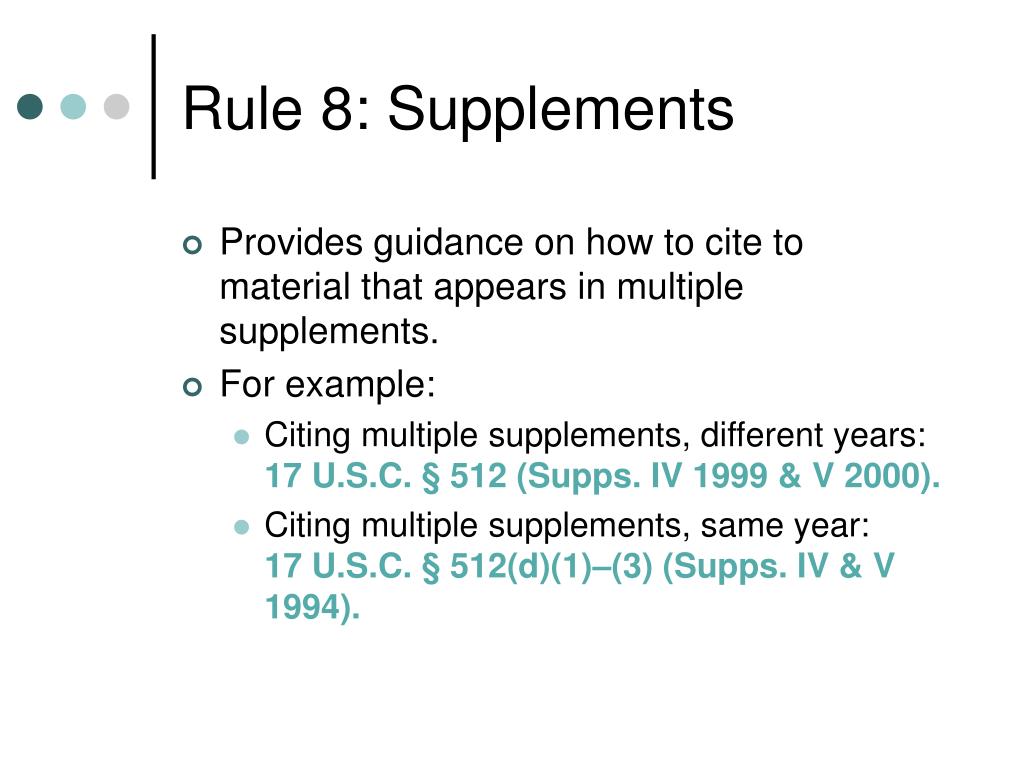 Rule 8: Supplements

Provides guidance on how to cite to material that appears in multiple supplements.

For example:

Citing multiple supplements, different years: 17 U.S.C. § 512 (Supps. IV 1999 & V 2000).

Citing multiple supplements, same year: 17 U.S.C. § 512(d)(1)–(3) (Supps. IV & V 1994).